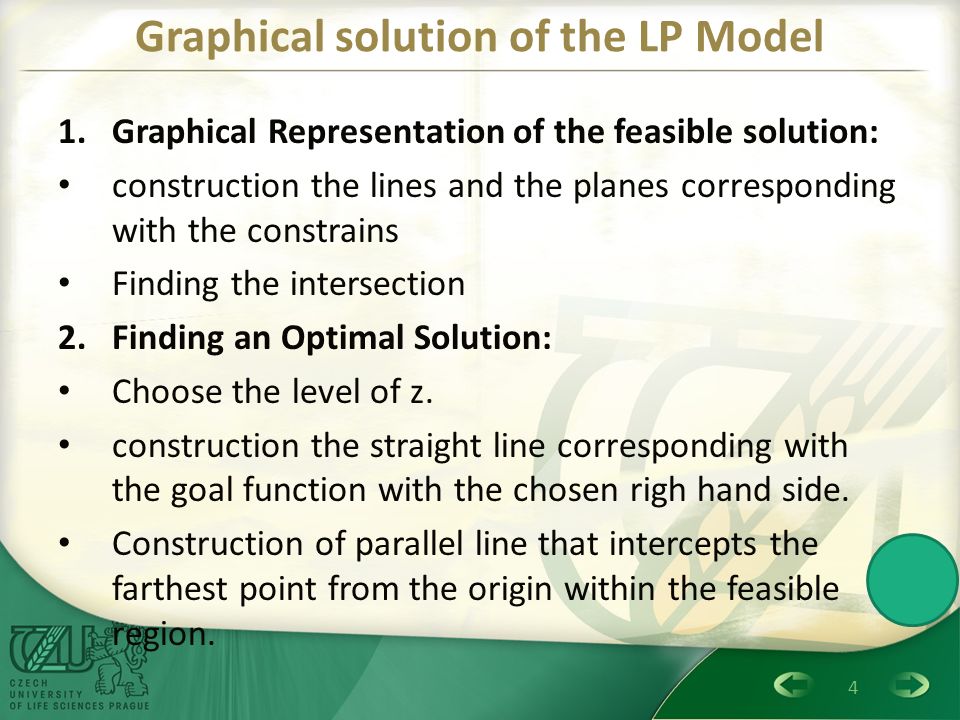 Graphical solution of the LP Model

1. Graphical Representation of the feasible solution:
• construction the lines and the planes corresponding with the constrains
• Finding the intersection
2. Finding an Optimal Solution:
• Choose the level of z.
• construction the straight line corresponding with the goal function with the chosen righ hand side.
• Construction of parallel line that intercepts the farthest point from the origin within the feasible region.

CZECH UNIVERSITY OF LIFE SCIENCES PRAGUE

4